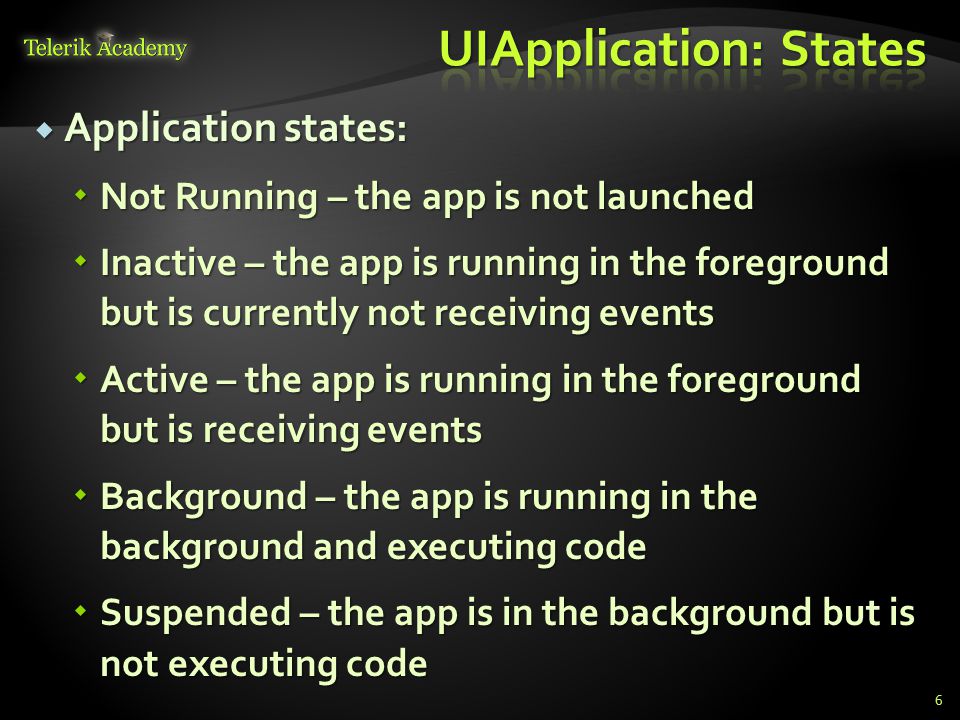 Telerik Academy

UIApplication: States

Application states:

Not Running – the app is not launched

Inactive – the app is running in the foreground but is currently not receiving events

Active – the app is running in the foreground but is receiving events

Background – the app is running in the background and executing code

Suspended – the app is in the background but is not executing code

6